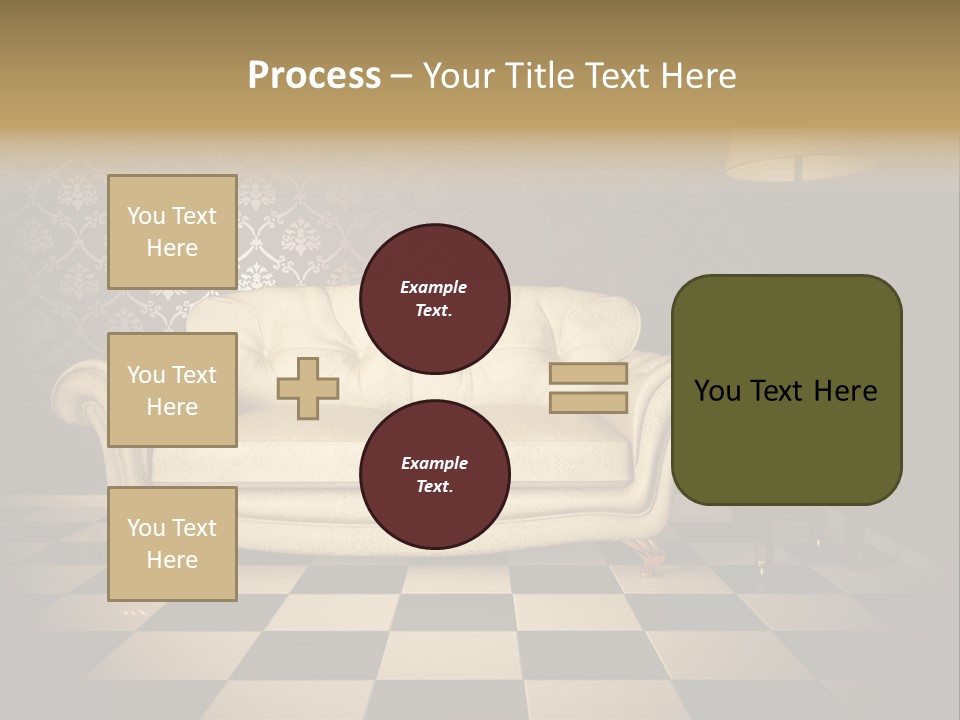 Process – Your Title Text Here

You Text Here

You Text Here

You Text Here

Example Text.

Example Text.

You Text Here